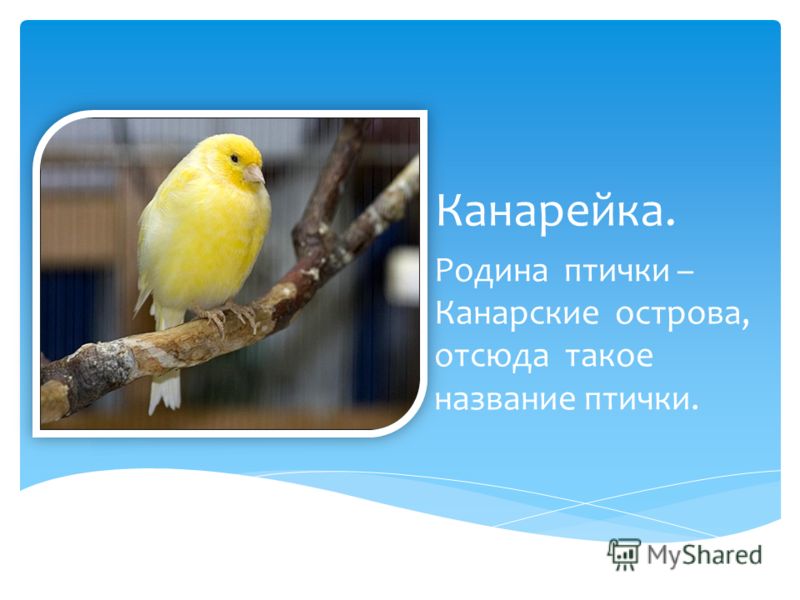 Канарейка.

Родина птички – Канарские острова, отсюда такое название птички.

MyShared